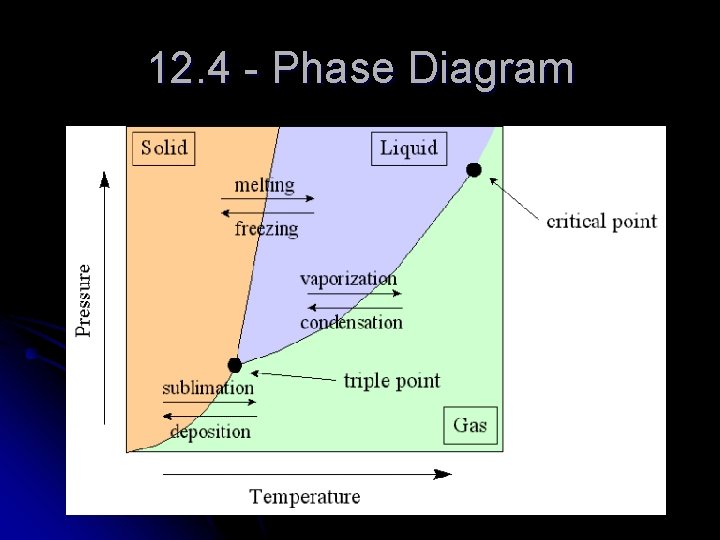 12.4 - Phase Diagram

Solid

Liquid

melting

freezing

critical point

Pressure

vaporization

condensation

triple point

sublimation

deposition

Gas

Temperature